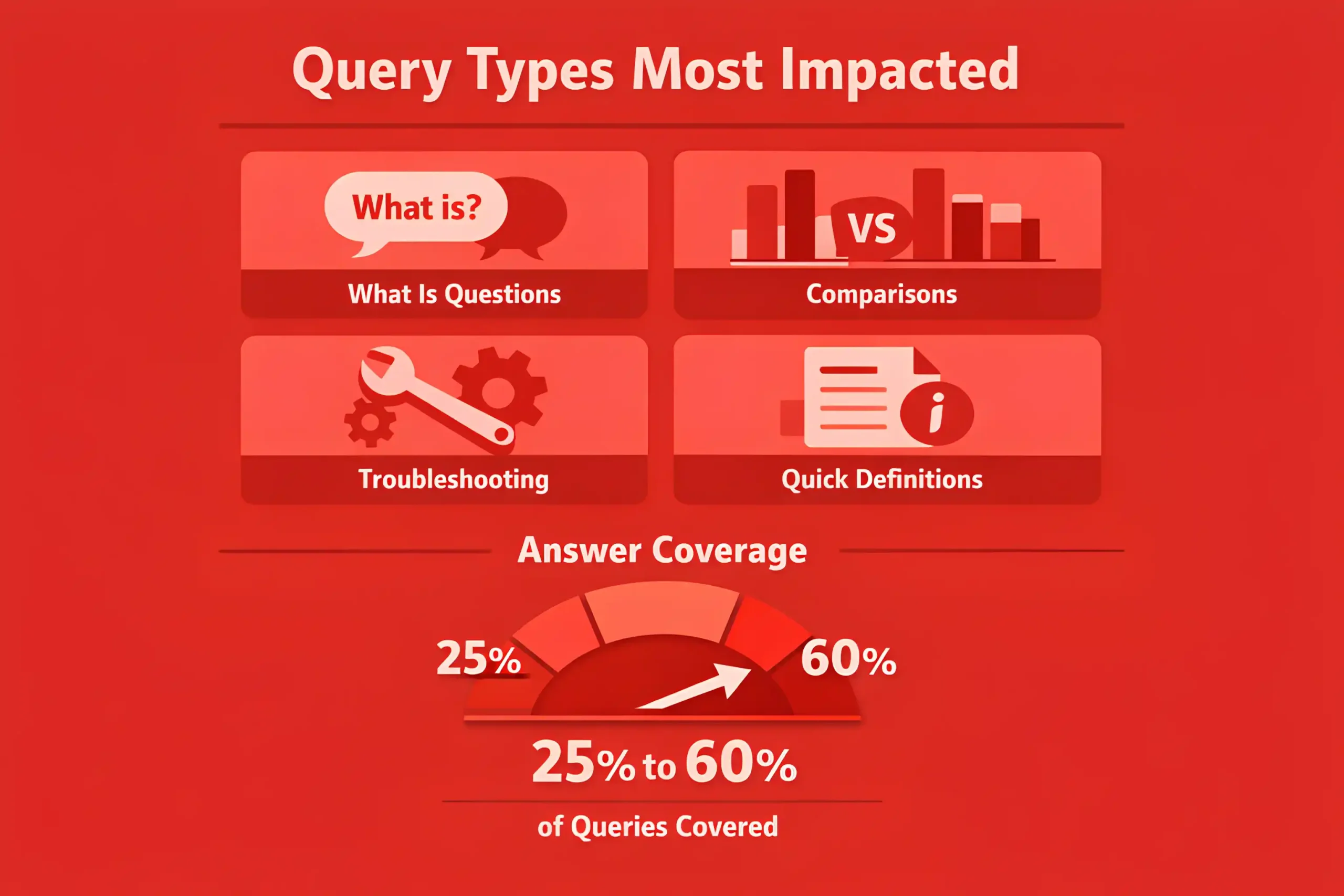 Query Types Most Impacted

What is?

What Is Questions

VS

Comparisons

Troubleshooting

i

Quick Definitions

Answer Coverage

25%

60%

25% to 60%

of Queries Covered